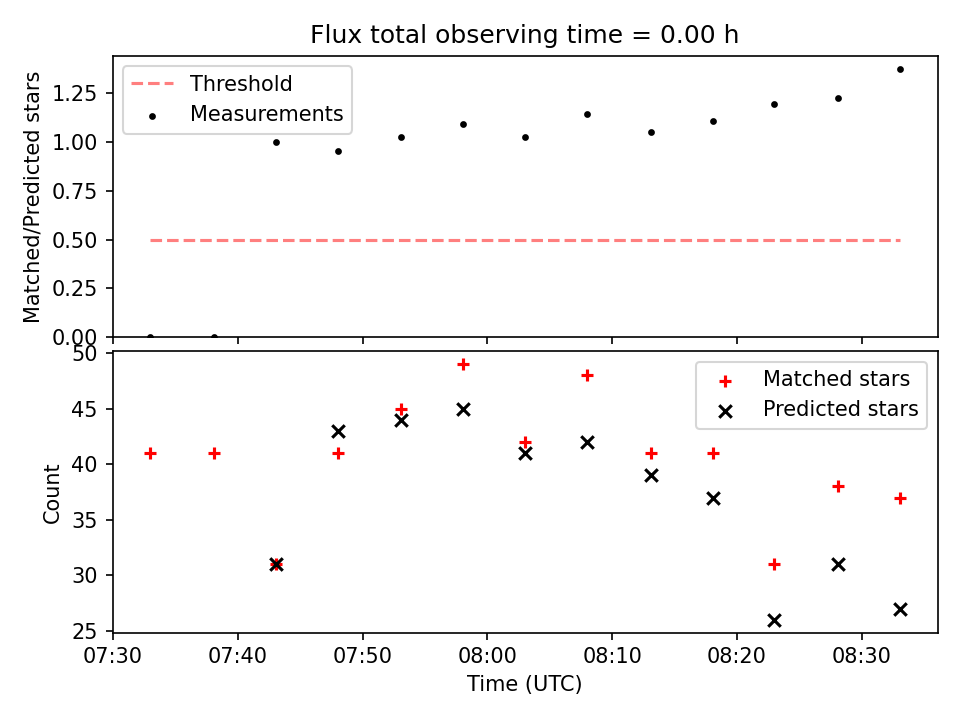 Flux total observing time = 0.00 h

Threshold
Measurements

Matched/Predicted stars

1.25
1.00
0.75
0.50
0.25
0.00

Matched stars
Predicted stars

Count

50
45
40
35
30
25

07:30 07:40 07:50 08:00 08:10 08:20 08:30

Time (UTC)